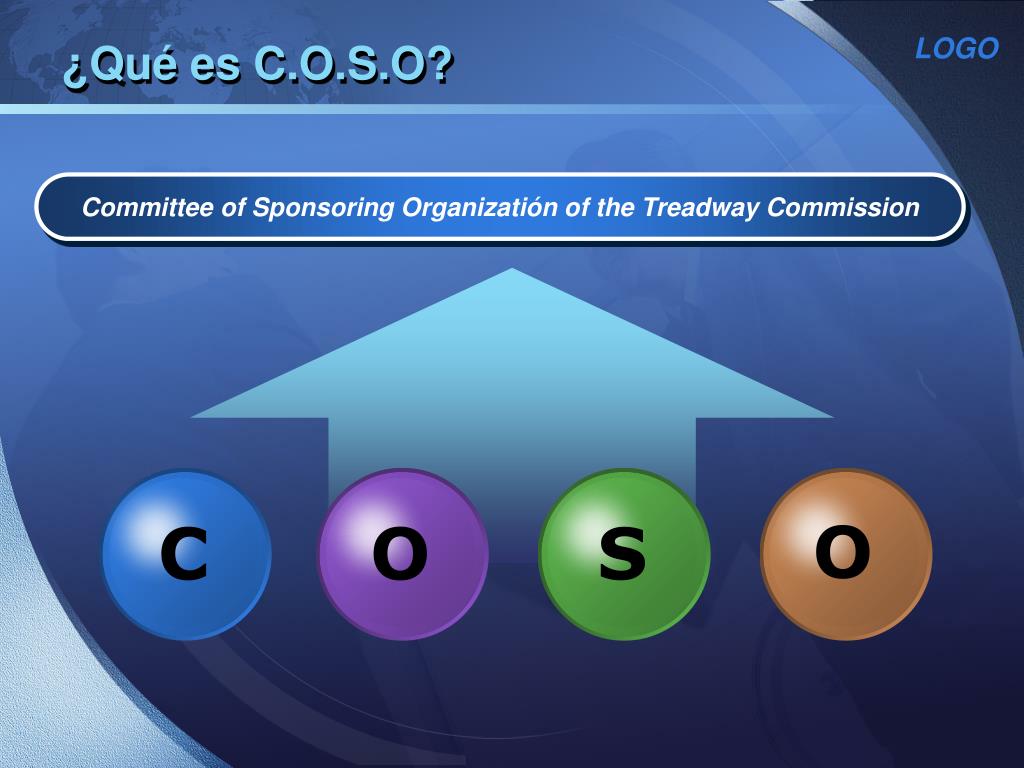 ¿Qué es C.O.S.O?

LOGO

Committee of Sponsoring Organizatión of the Treadway Commission

C O S O